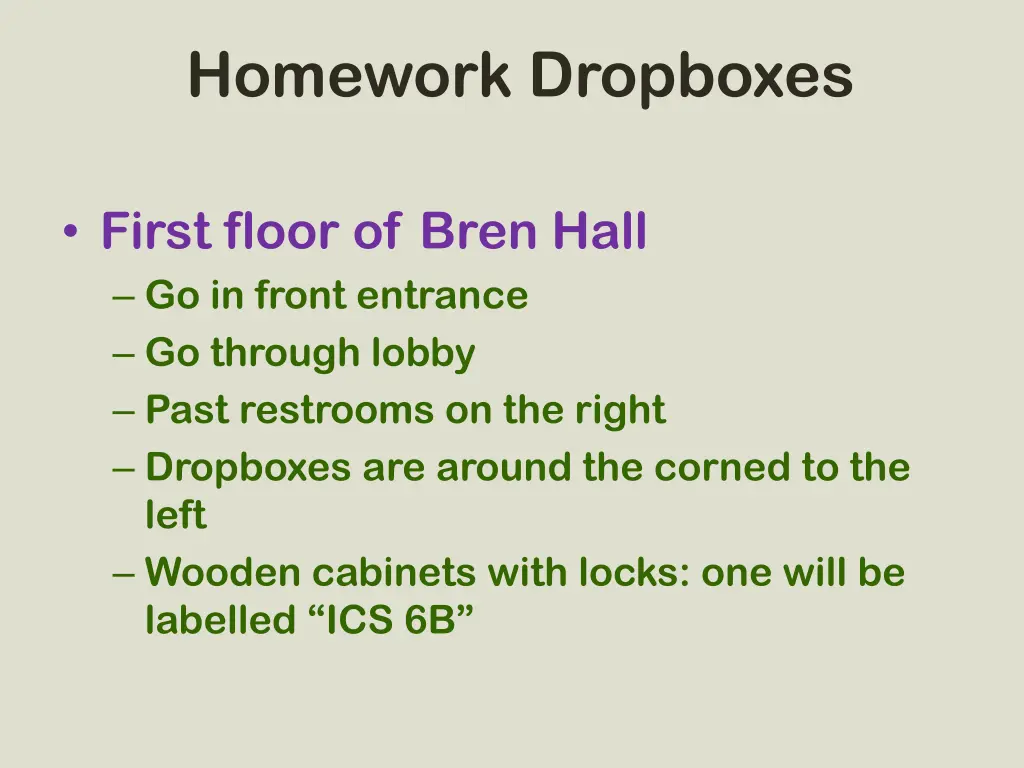 Homework Dropboxes

• First floor of Bren Hall
– Go in front entrance
– Go through lobby
– Past restrooms on the right
– Dropboxes are around the corned to the left
– Wooden cabinets with locks: one will be labelled “ICS 6B”